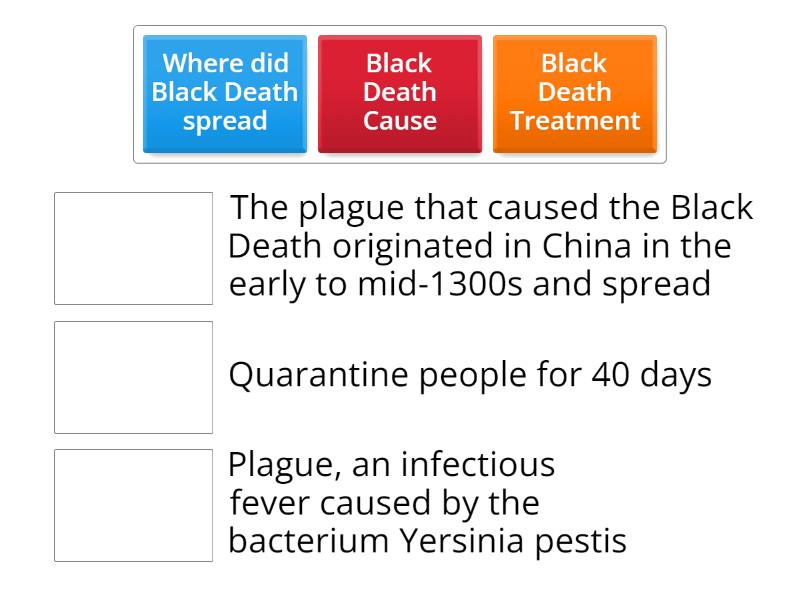 Where did Black Death spread

Black Death Cause

Black Death Treatment

The plague that caused the Black Death originated in China in the early to mid-1300s and spread

Quarantine people for 40 days

Plague, an infectious fever caused by the bacterium Yersinia pestis